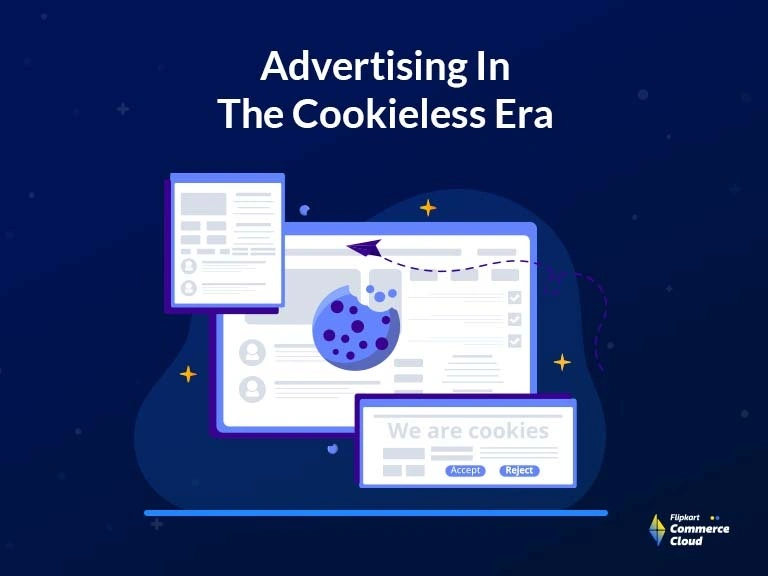 Advertising In
The Cookieless Era

We are cookies

Accept Reject

Flipkart
Commerce
Cloud